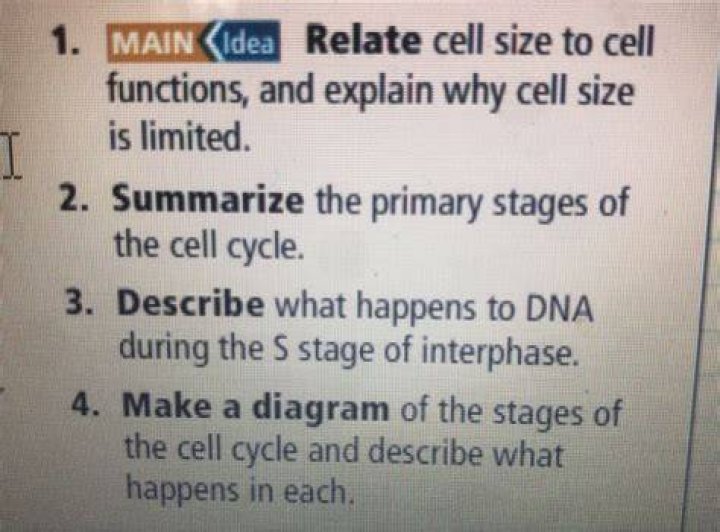 1. MAIN Idea Relate cell size to cell functions, and explain why cell size is limited.

2. Summarize the primary stages of the cell cycle.

3. Describe what happens to DNA during the S stage of interphase.

4. Make a diagram of the stages of the cell cycle and describe what happens in each.